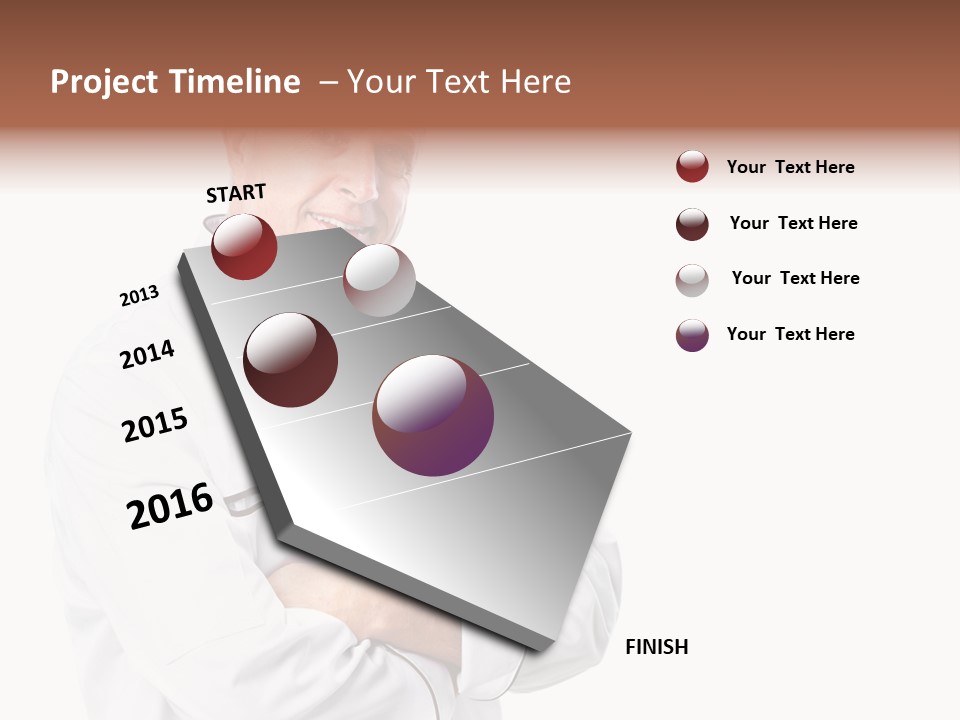 Project Timeline – Your Text Here

START

2013

2014

2015

2016

FINISH

Your Text Here

Your Text Here

Your Text Here

Your Text Here